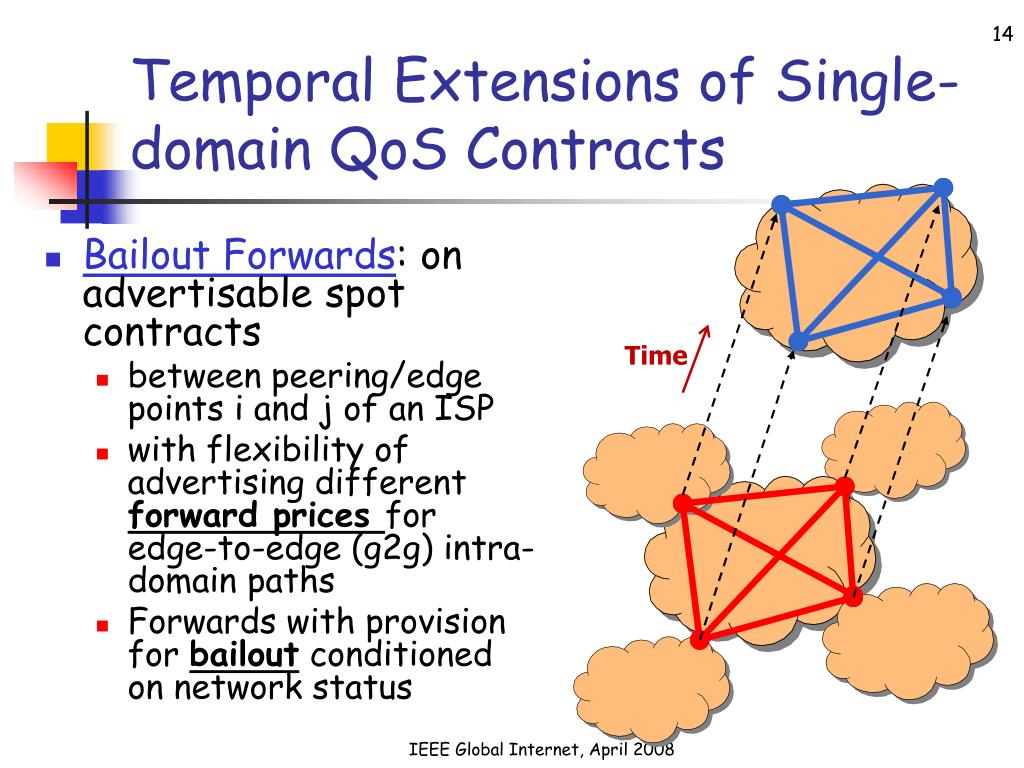 14

Temporal Extensions of Single-domain QoS Contracts

Bailout Forwards: on advertisable spot contracts

between peering/edge points i and j of an ISP

with flexibility of advertising different forward prices for edge-to-edge (g2g) intra-domain paths

Forwards with provision for bailout conditioned on network status

Time

IEEE Global Internet, April 2008